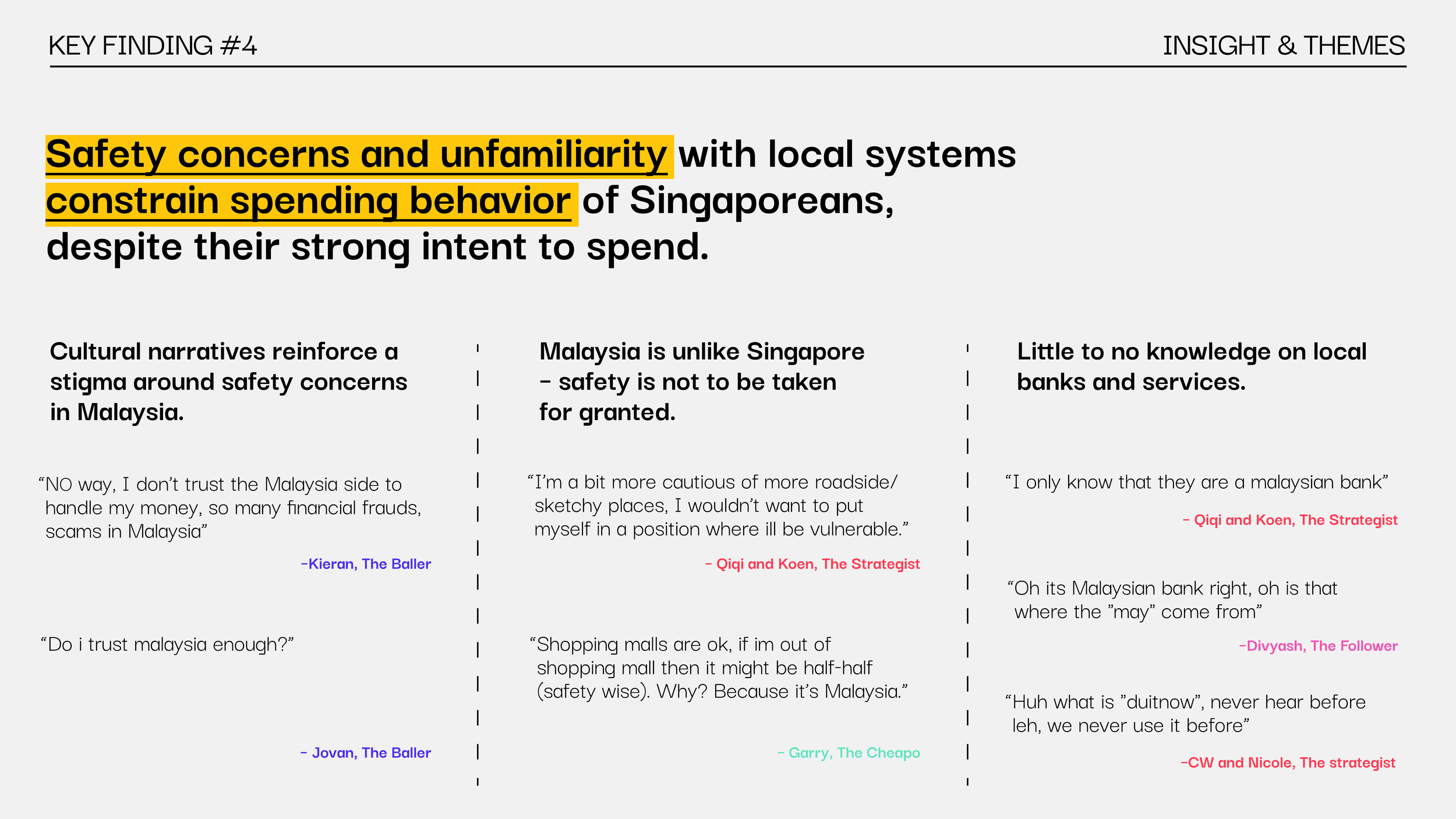 KEY FINDING #4

INSIGHT & THEMES

Safety concerns and unfamiliarity with local systems constrain spending behavior of Singaporeans, despite their strong intent to spend.

Cultural narratives reinforce a stigma around safety concerns in Malaysia.

“NO way, I don’t trust the Malaysia side to handle my money, so many financial frauds, scams in Malaysia”

-Kieran, The Baller

“Do i trust malaysia enough?”

- Jovan, The Baller

Malaysia is unlike Singapore - safety is not to be taken for granted.

“I’m a bit more cautious of more roadside/ sketchy places, I wouldn’t want to put myself in a position where ill be vulnerable.”

- Qiqi and Koen, The Strategist

“Shopping malls are ok, if im out of shopping mall then it might be half-half (safety wise). Why? Because it’s Malaysia.”

- Garry, The Cheapo

Little to no knowledge on local banks and services.

“I only know that they are a malaysian bank”

- Qiqi and Koen, The Strategist

“Oh its Malaysian bank right, oh is that where the ”may” come from”

-Divyash, The Follower

“Huh what is ”duitnow”, never hear before leh, we never use it before”

-CW and Nicole, The strategist